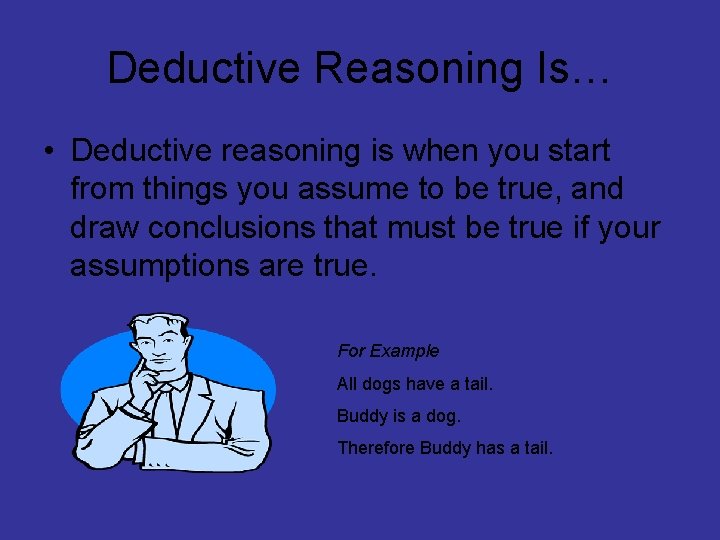 Deductive Reasoning Is…

• Deductive reasoning is when you start from things you assume to be true, and draw conclusions that must be true if your assumptions are true.

For Example

All dogs have a tail.

Buddy is a dog.

Therefore Buddy has a tail.